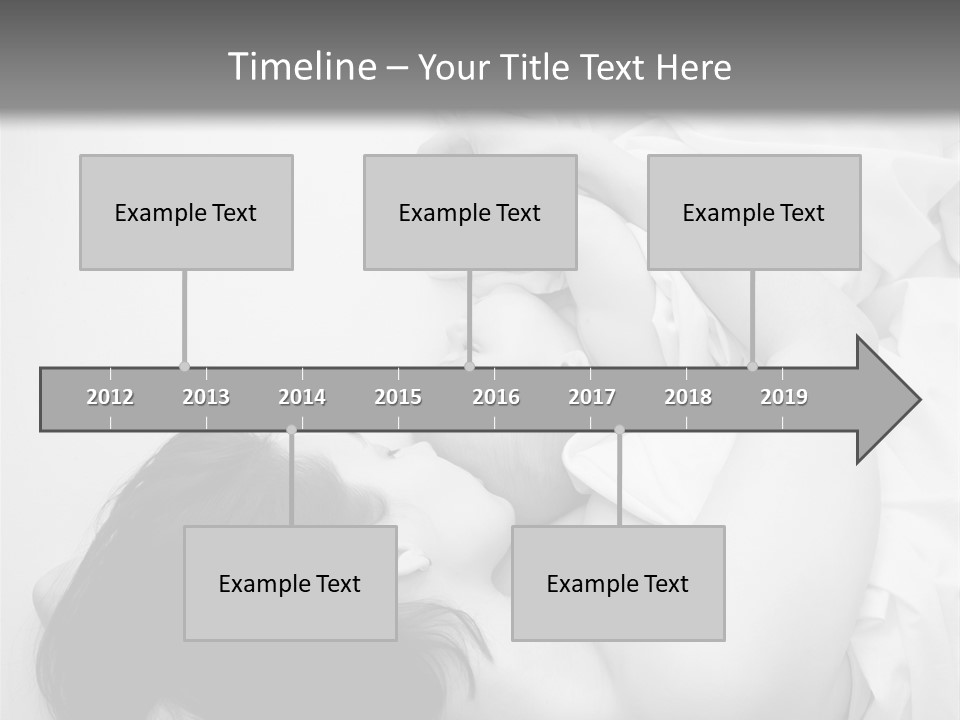 Timeline – Your Title Text Here

Example Text

Example Text

Example Text

2012 2013 2014 2015 2016 2017 2018 2019

Example Text

Example Text